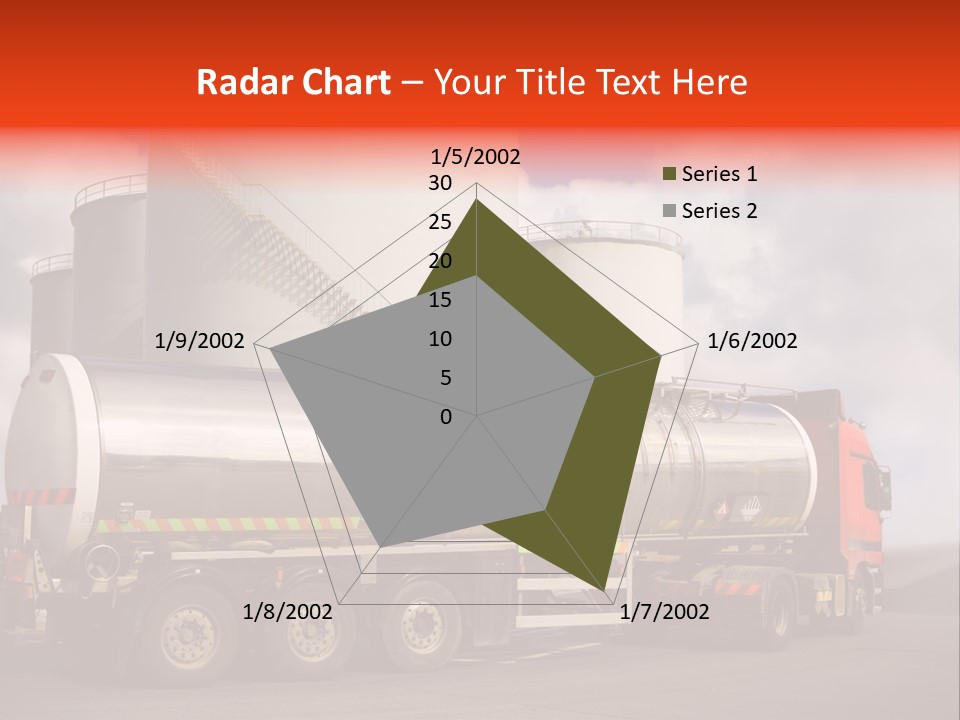 Radar Chart – Your Title Text Here

1/5/2002
30
25
20
15
10
5
0
1/6/2002
1/7/2002
1/8/2002
1/9/2002

Series 1
Series 2